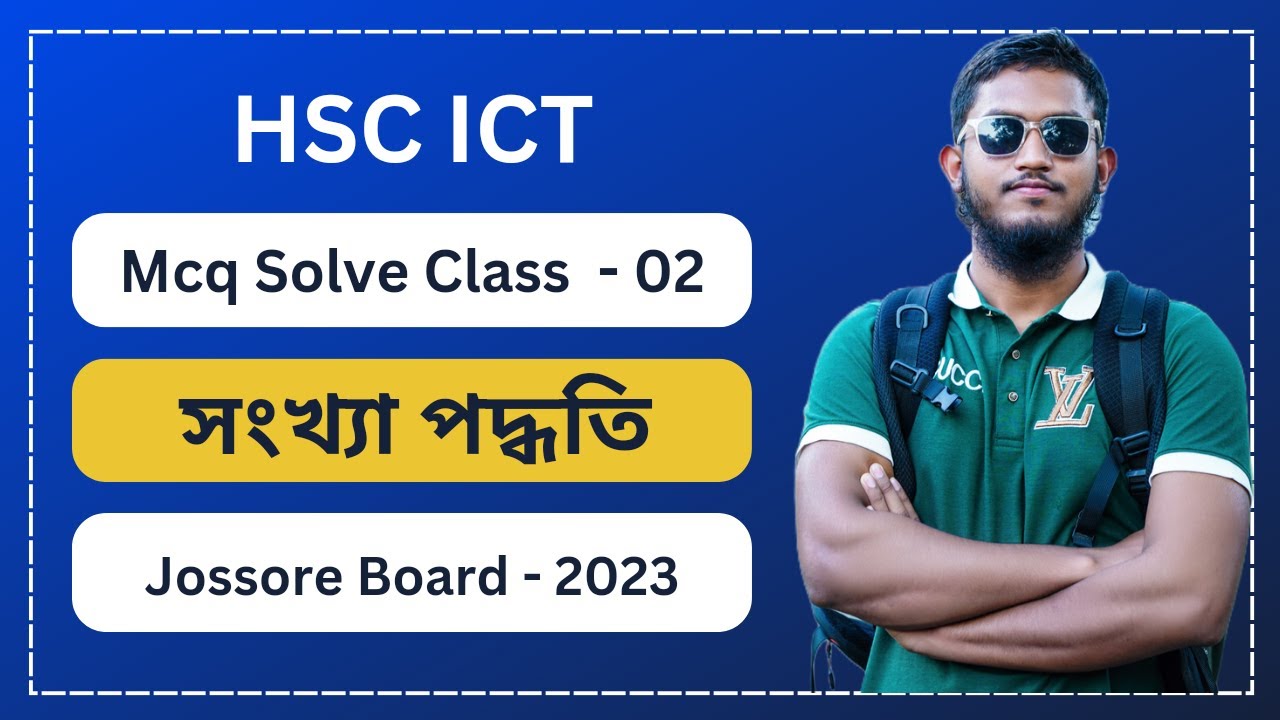 HSC ICT

Mcq Solve Class - 02

সংখ্যা পদ্ধতি

Jossore Board - 2023

UCC

LV